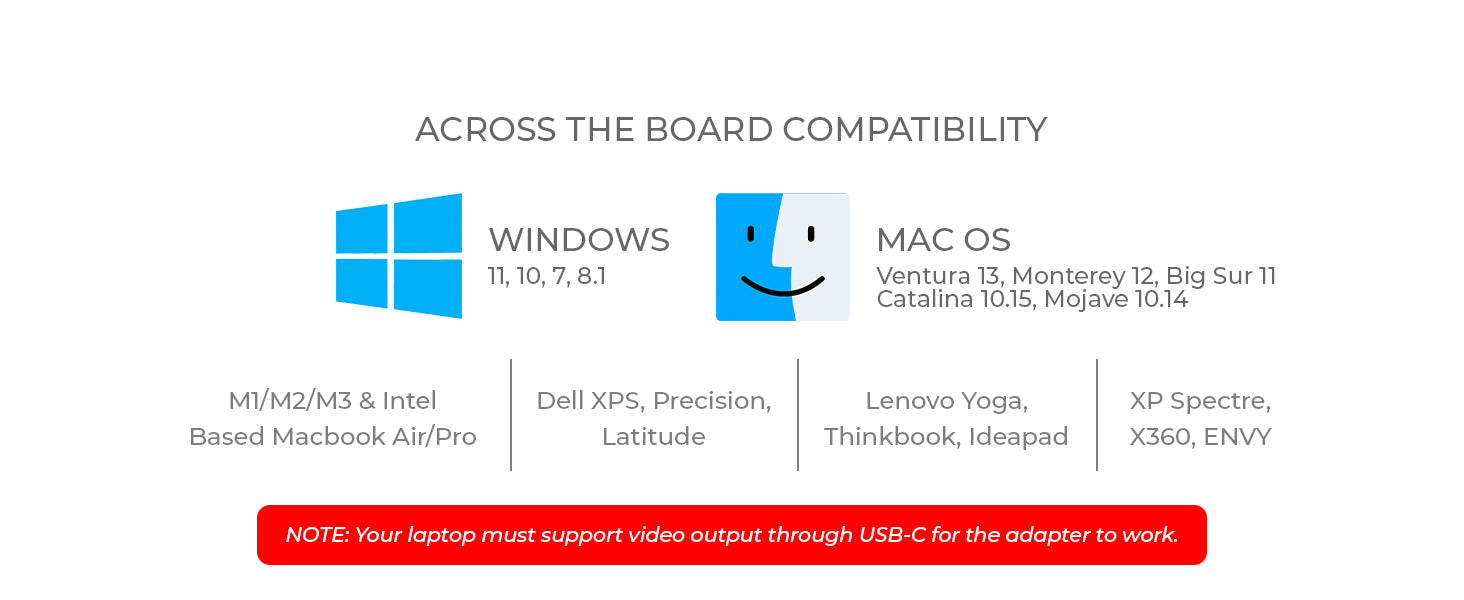 ACROSS THE BOARD COMPATIBILITY

WINDOWS
11, 10, 7, 8.1

MAC OS
Ventura 13, Monterey 12, Big Sur 11
Catalina 10.15, Mojave 10.14

M1/M2/M3 & Intel Based Macbook Air/Pro

Dell XPS, Precision, Latitude

Lenovo Yoga, Thinkbook, Ideapad

XP Spectre, X360, ENVY

NOTE: Your laptop must support video output through USB-C for the adapter to work.